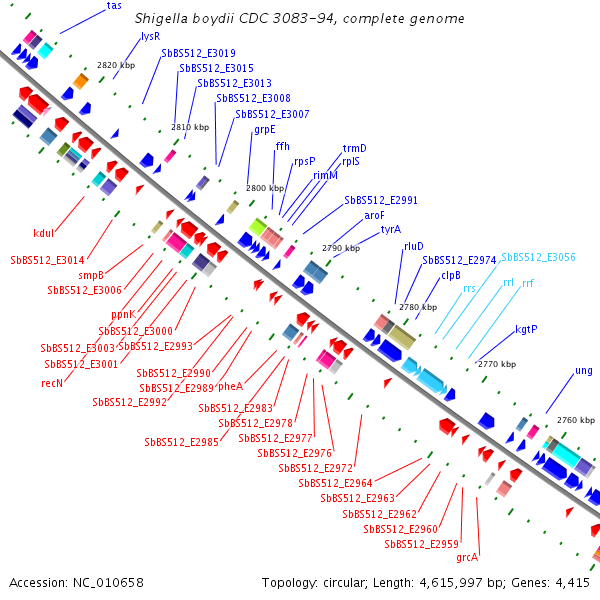 Shigella boydii CDC 3083-94, complete genome

tas
lysR
SbBS512_E3019
SbBS512_E3015
SbBS512_E3013
SbBS512_E3008
SbBS512_E3007
grpE
ffh
rpsP
trmD
rplS
rimM
SbBS512_E2991
aroF
tyrA
rluD
SbBS512_E2974
SbBS512_E3056
clpB
rrs
rrl
rrf
kgtP
ung

2820 kbp
2810 kbp
2800 kbp
2790 kbp
2780 kbp
2770 kbp
2760 kbp

kduI
SbBS512_E3014
smpB
SbBS512_E3006
ppnK
SbBS512_E3000
SbBS512_E3003
SbBS512_E2993
SbBS512_E3001
recN
SbBS512_E2990
SbBS512_E2989
pheA
SbBS512_E2992
SbBS512_E2983
SbBS512_E2978
SbBS512_E2985
SbBS512_E2977
SbBS512_E2976
SbBS512_E2972
SbBS512_E2964
SbBS512_E2963
SbBS512_E2962
SbBS512_E2960
SbBS512_E2959
grcA

Accession: NC_010658
Topology: circular; Length: 4,615,997 bp; Genes: 4,415